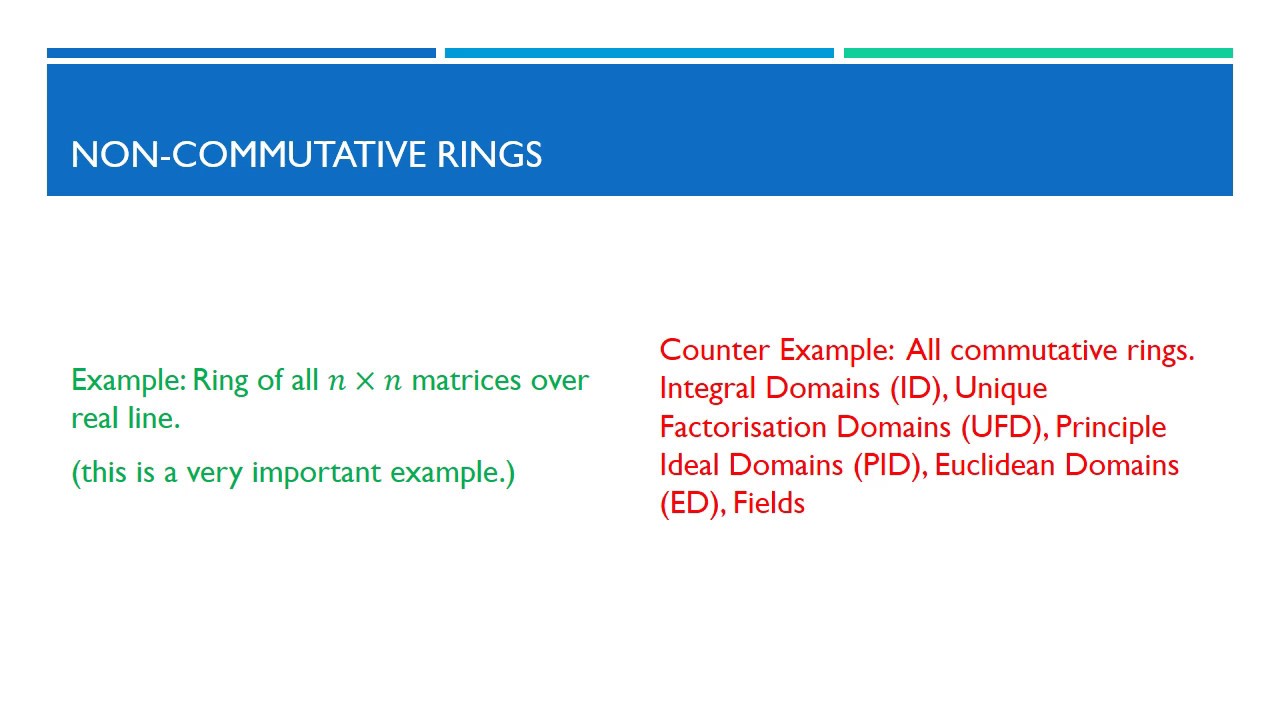 NON-COMMUTATIVE RINGS

Example: Ring of all $n \times n$ matrices over real line.

(this is a very important example.)

Counter Example: All commutative rings. Integral Domains (ID), Unique Factorisation Domains (UFD), Principle Ideal Domains (PID), Euclidean Domains (ED), Fields